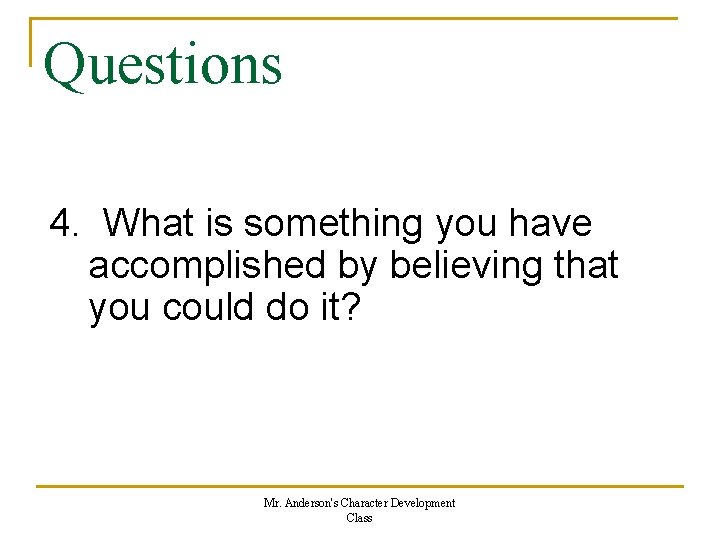 Questions

4. What is something you have accomplished by believing that you could do it?

Mr. Anderson's Character Development Class